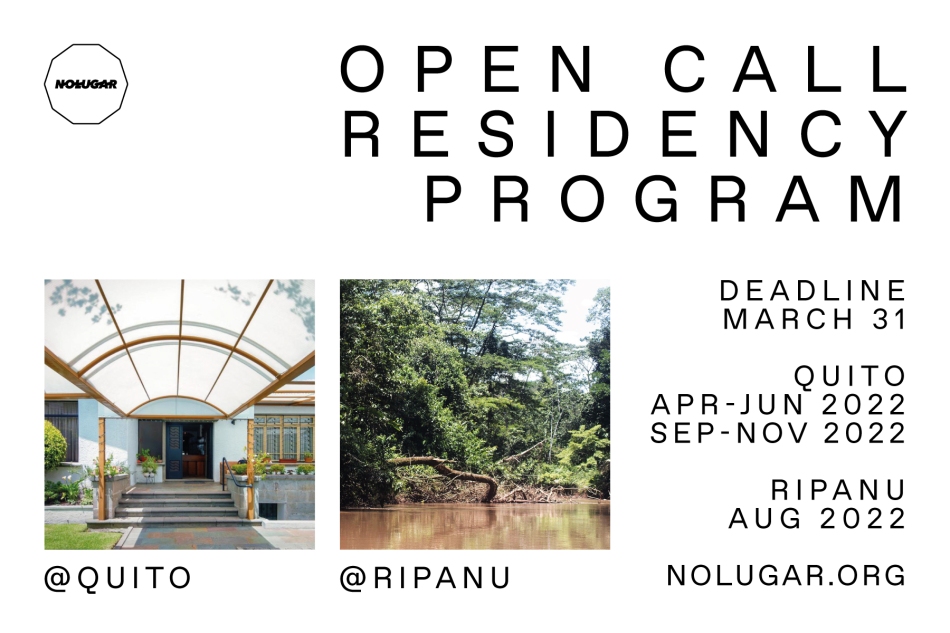 NOLUGAR

OPEN CALL RESIDENCY PROGRAM

DEADLINE MARCH 31

QUITO APR-JUN 2022 SEP-NOV 2022

RIPANU AUG 2022

@QUITO

@RIPANU

NOLUGAR.ORG